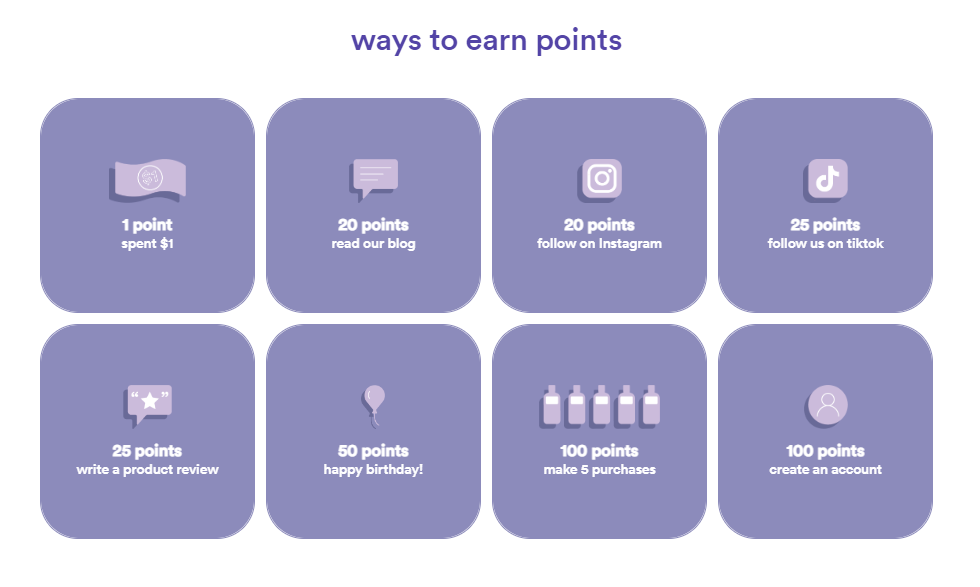 ways to earn points

1 point
spent $1

20 points
read our blog

20 points
follow on Instagram

25 points
follow us on tiktok

25 points
write a product review

50 points
happy birthday!

100 points
make 5 purchases

100 points
create an account